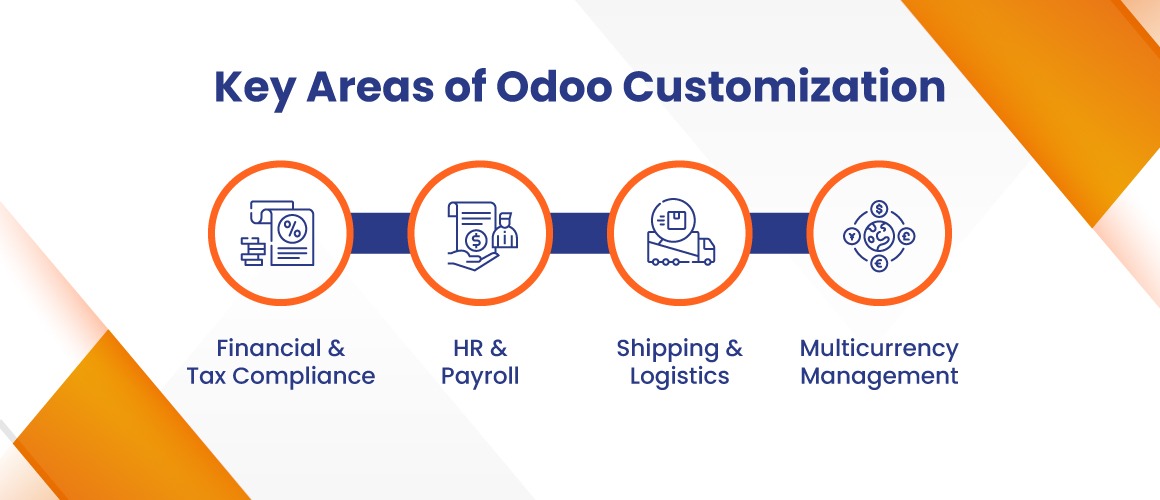 Key Areas of Odoo Customization

Financial & Tax Compliance

HR & Payroll

Shipping & Logistics

Multicurrency Management